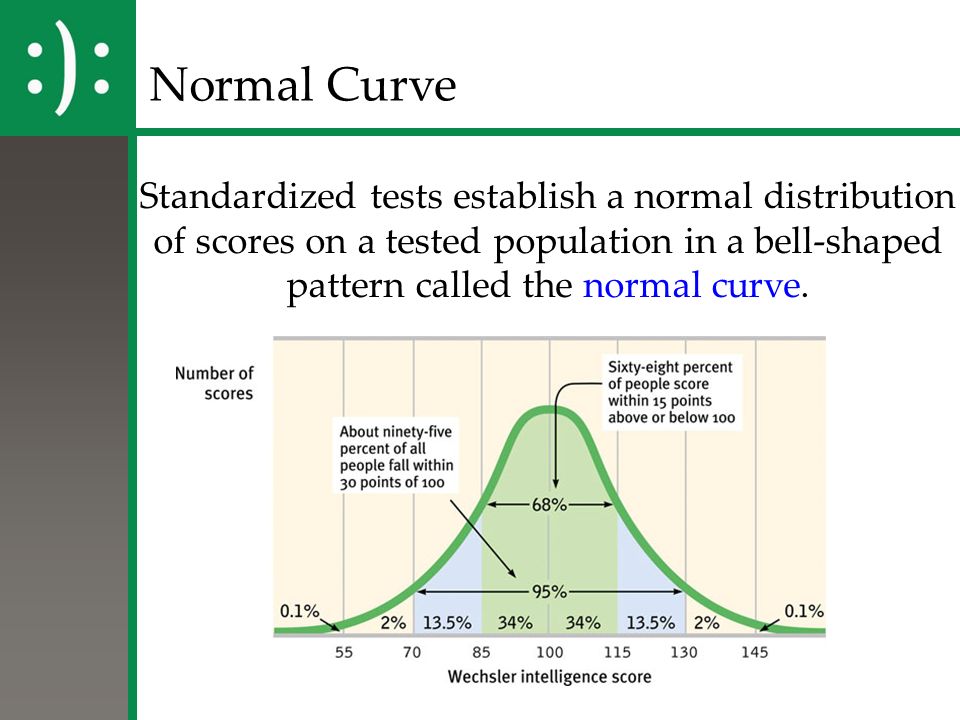 :):

Normal Curve

Standardized tests establish a normal distribution of scores on a tested population in a bell-shaped pattern called the normal curve.

Number of scores

Sixty-eight percent of people score within 15 points above or below 100

About ninety-five percent of all people fall within 30 points of 100

68%

95%

0.1%

2%

13.5%

34%

34%

13.5%

2%

0.1%

55

70

85

100

115

130

145

Wechsler intelligence score